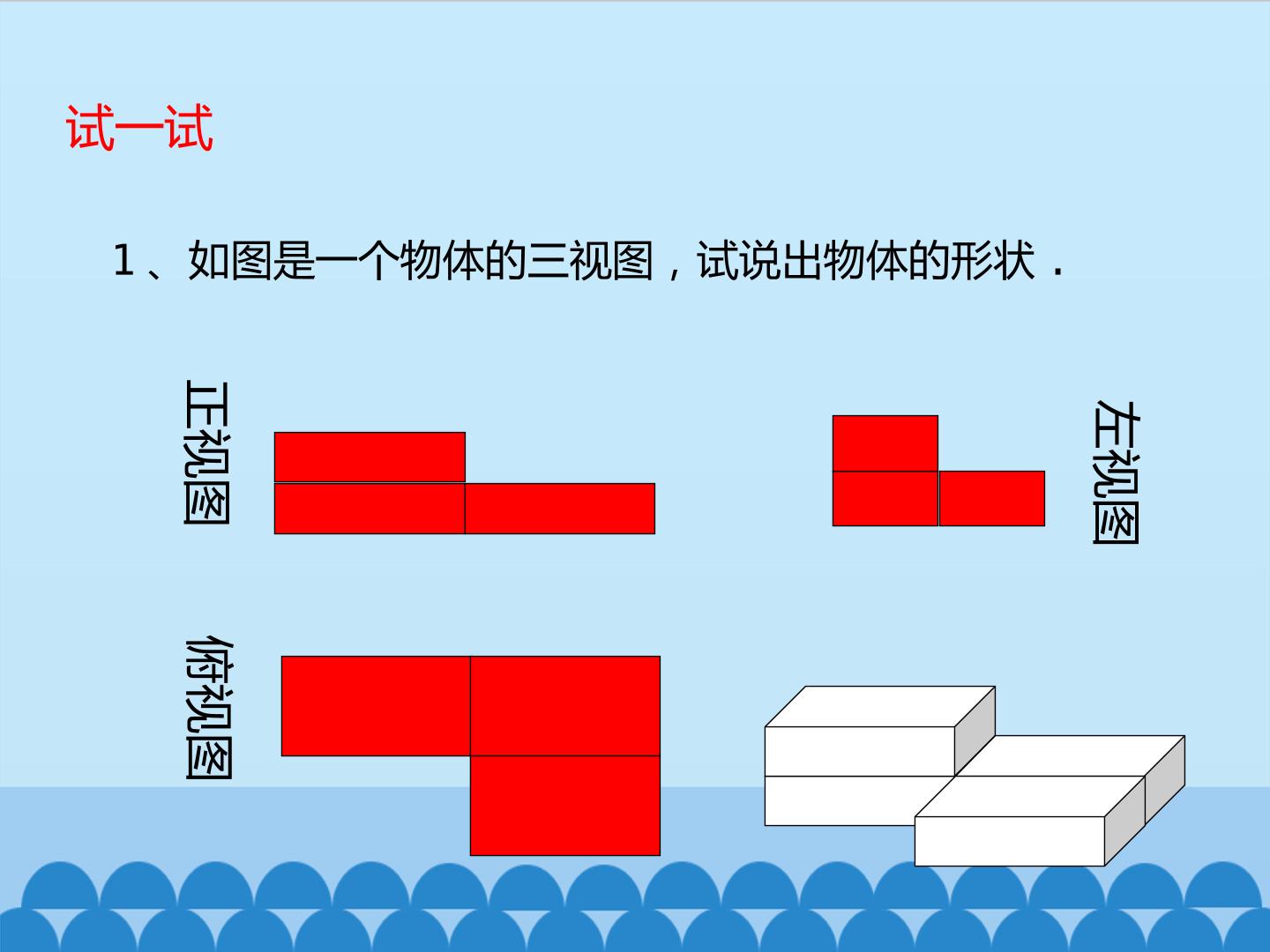 试一试

1、如图是一个物体的三视图，试说出物体的形状．

正视图

左视图

俯视图